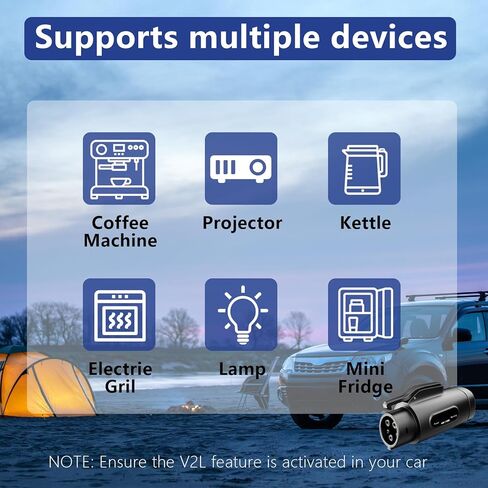 Supports multiple devices

Coffee Machine

Projector

Kettle

Electrie Gril

Lamp

Mini Fridge

NOTE: Ensure the V2L feature is activated in your car